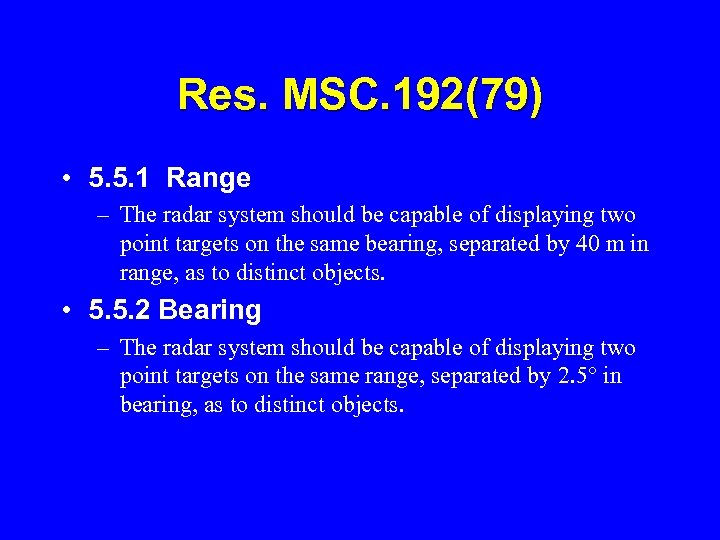 Res. MSC.192(79)

• 5.5.1 Range
– The radar system should be capable of displaying two point targets on the same bearing, separated by 40 m in range, as to distinct objects.

• 5.5.2 Bearing
– The radar system should be capable of displaying two point targets on the same range, separated by 2.5° in bearing, as to distinct objects.